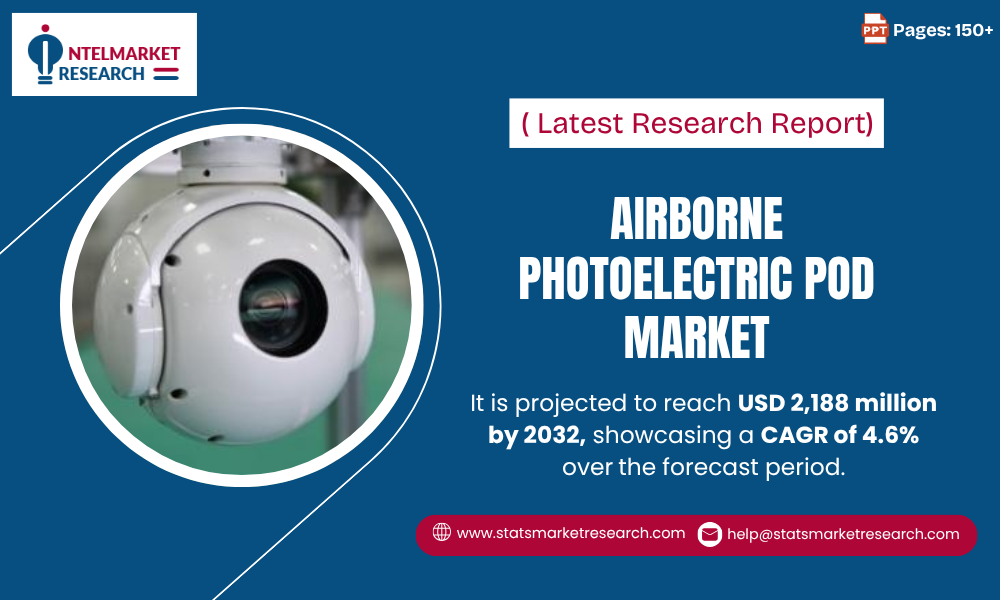 INTELMARKET RESEARCH

PPT Pages: 150+

( Latest Research Report)

AIRBORNE PHOTOELECTRIC POD MARKET

It is projected to reach USD 2,188 million by 2032, showcasing a CAGR of 4.6% over the forecast period.

www.statsmarketresearch.com

help@statsmarketresearch.com